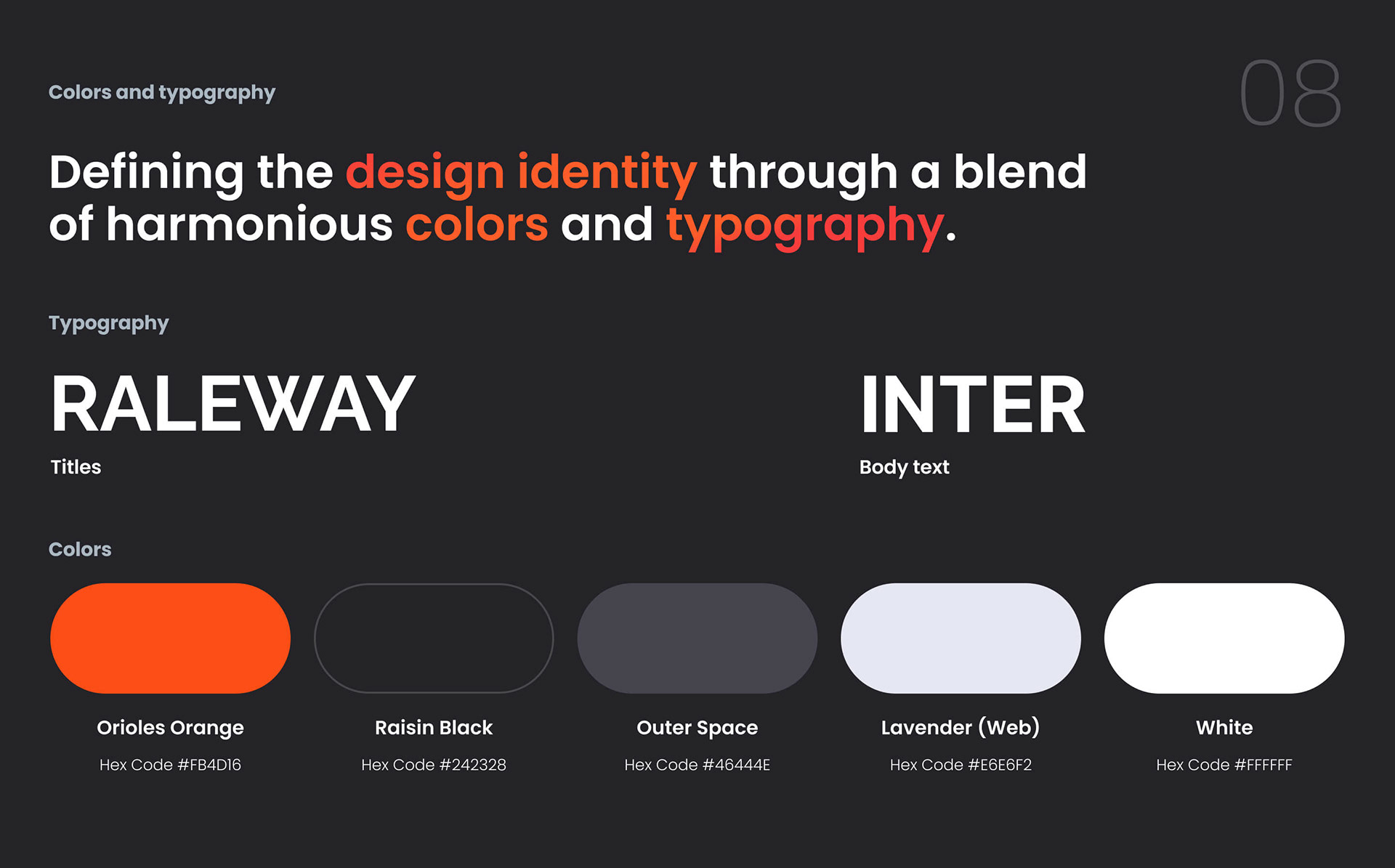 Colors and typography

08

Defining the design identity through a blend of harmonious colors and typography.

Typography

RALEWAY

Titles

INTER

Body text

Colors

Orioles Orange

Hex Code #FB4D16

Raisin Black

Hex Code #242328

Outer Space

Hex Code #46444E

Lavender (Web)

Hex Code #E6E6F2

White

Hex Code #FFFFFF